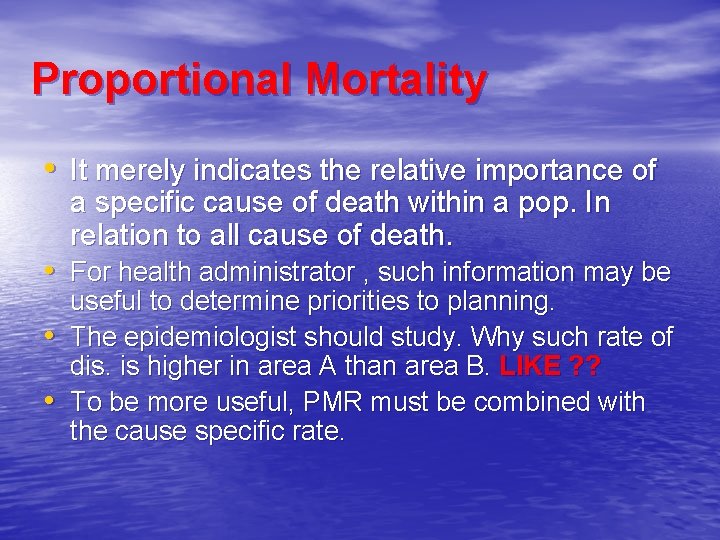 Proportional Mortality

• It merely indicates the relative importance of a specific cause of death within a pop. In relation to all cause of death.
• For health administrator , such information may be useful to determine priorities to planning.
• The epidemiologist should study. Why such rate of dis. is higher in area A than area B. LIKE ??
• To be more useful, PMR must be combined with the cause specific rate.